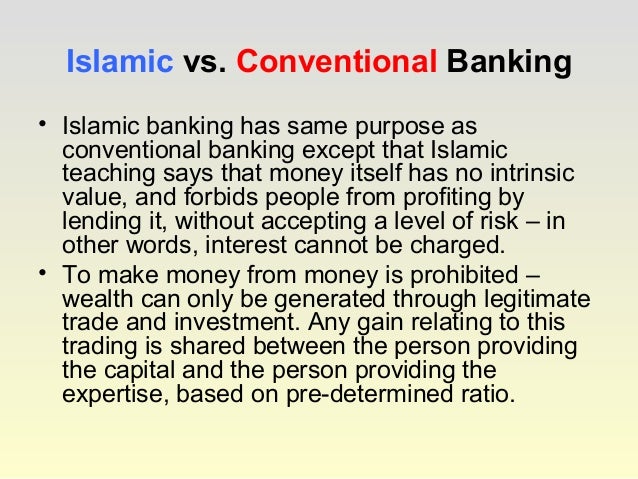 Islamic vs. Conventional Banking

• Islamic banking has same purpose as conventional banking except that Islamic teaching says that money itself has no intrinsic value, and forbids people from profiting by lending it, without accepting a level of risk – in other words, interest cannot be charged.

• To make money from money is prohibited – wealth can only be generated through legitimate trade and investment. Any gain relating to this trading is shared between the person providing the capital and the person providing the expertise, based on pre-determined ratio.